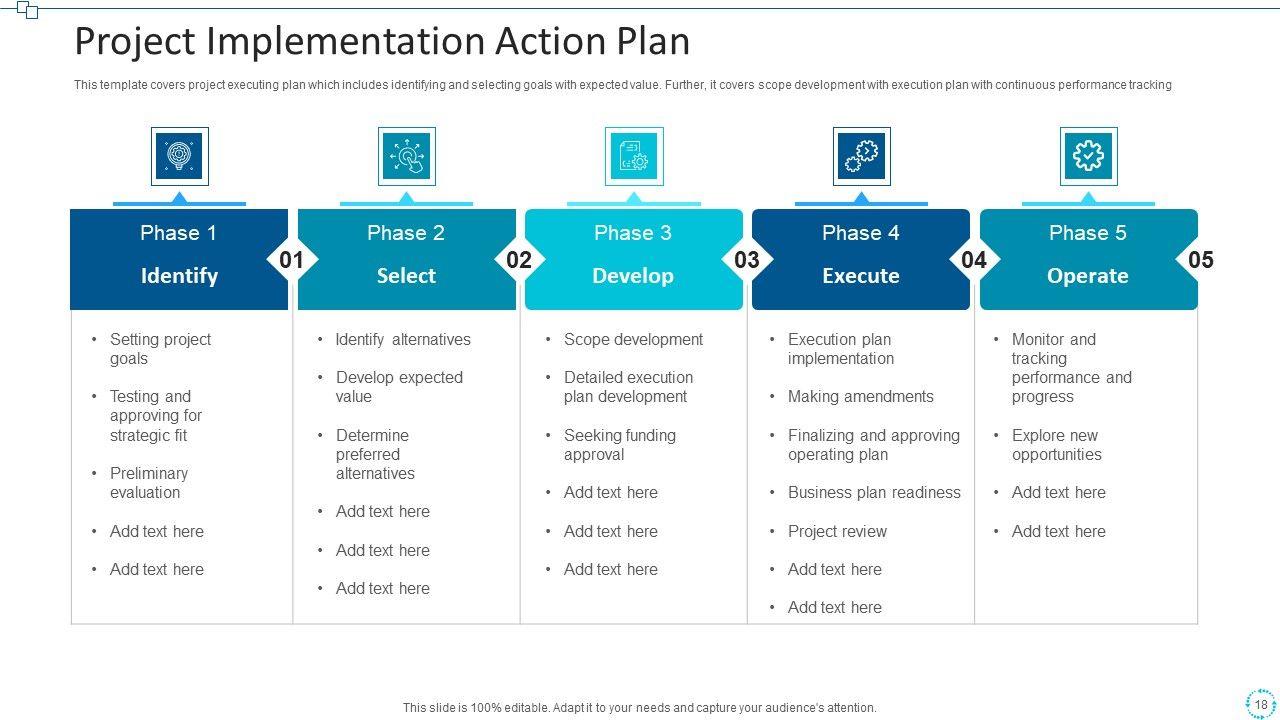 Project Implementation Action Plan

This template covers project executing plan which includes identifying and selecting goals with expected value. Further, it covers scope development with execution plan with continuous performance tracking

Phase 1
Identify
01

- Setting project goals
- Testing and approving for strategic fit
- Preliminary evaluation
- Add text here
- Add text here

Phase 2
Select
02

- Identify alternatives
- Develop expected value
- Determine preferred alternatives
- Add text here
- Add text here
- Add text here

Phase 3
Develop
03

- Scope development
- Detailed execution plan development
- Seeking funding approval
- Add text here
- Add text here
- Add text here

Phase 4
Execute
04

- Execution plan implementation
- Making amendments
- Finalizing and approving operating plan
- Business plan readiness
- Project review
- Add text here
- Add text here

Phase 5
Operate
05

- Monitor and tracking performance and progress
- Explore new opportunities
- Add text here
- Add text here

This slide is 100% editable. Adapt it to your needs and capture your audience's attention.

18